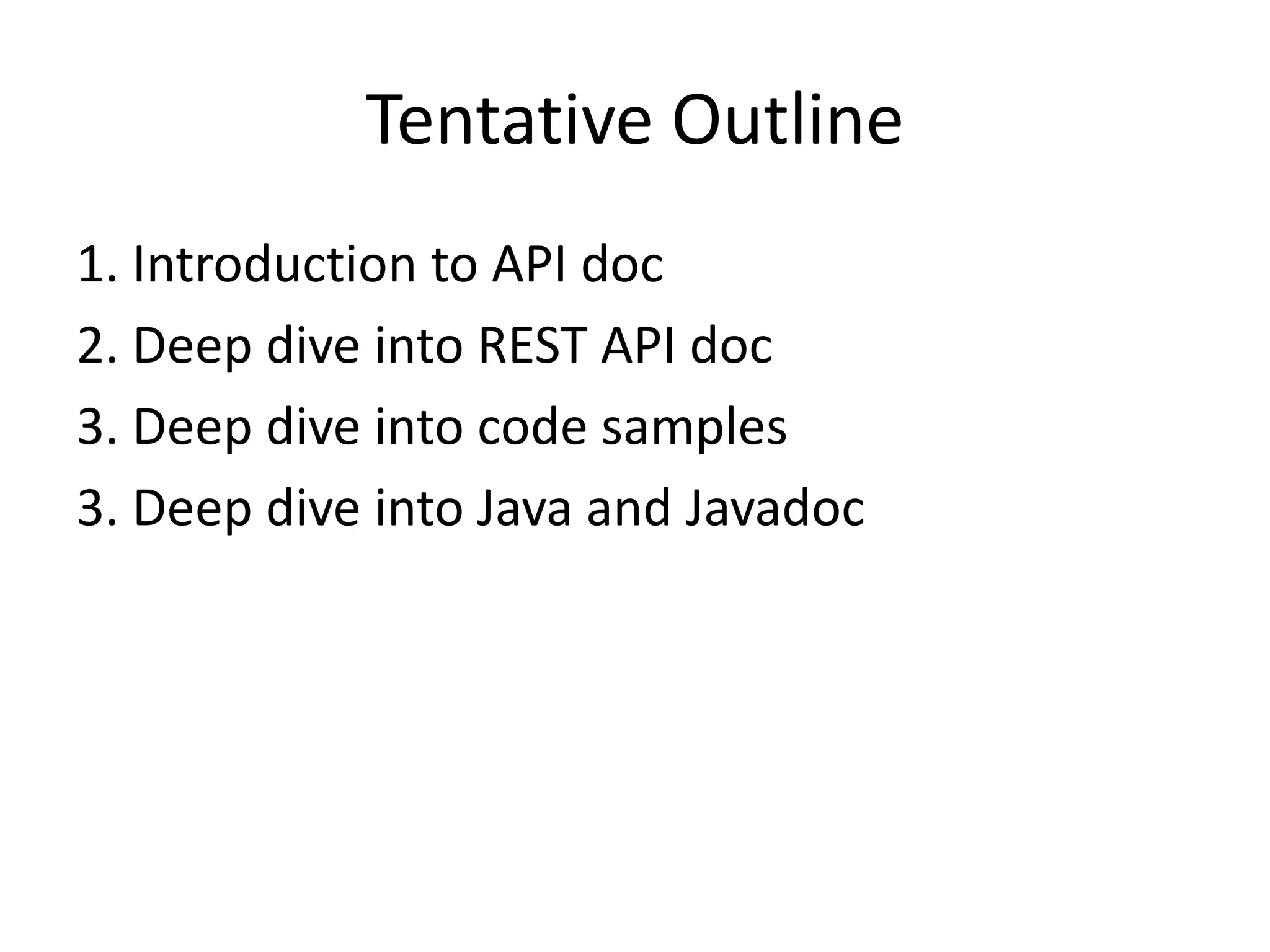 Tentative Outline

1. Introduction to API doc
2. Deep dive into REST API doc
3. Deep dive into code samples
3. Deep dive into Java and Javadoc